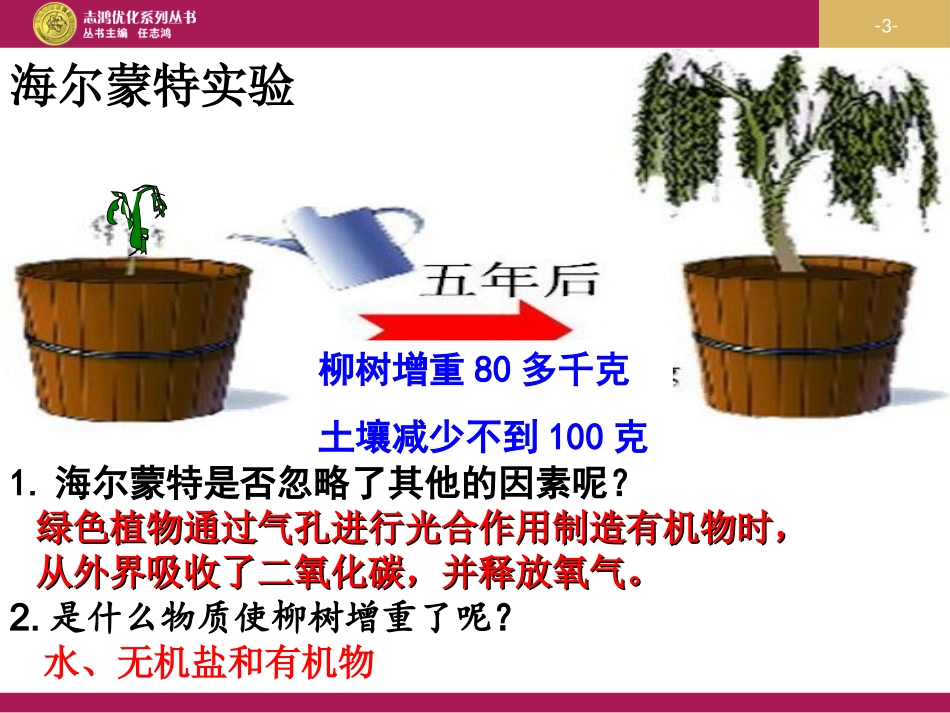 志鸿优化系列丛书
丛书主编 任志鸿

-3-

海尔蒙特实验

五年后

柳树增重 80 多千克

土壤减少不到 100 克

1. 海尔蒙特是否忽略了其他的因素呢?

绿色植物通过气孔进行光合作用制造有机物时，从外界吸收了二氧化碳，并释放氧气。

2. 是什么物质使柳树增重了呢?

水、无机盐和有机物